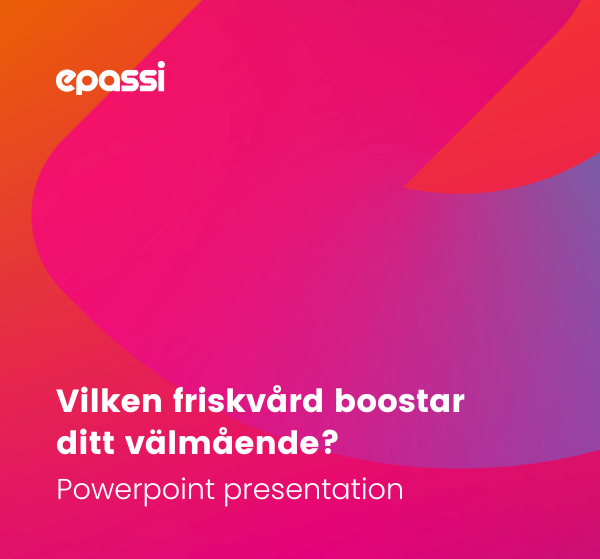 epassi

Vilken friskvård boostar ditt välmående?

Powerpoint presentation